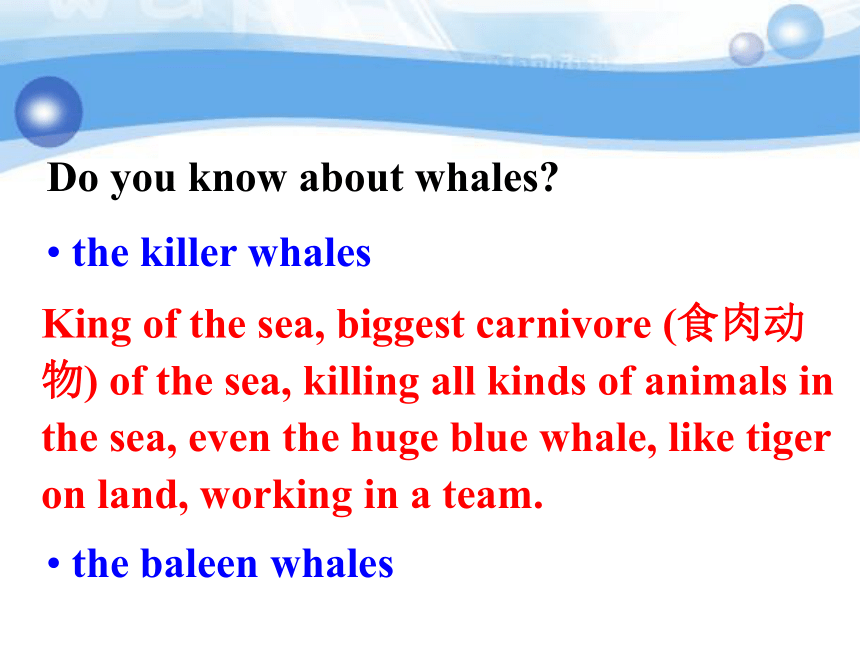 Do you know about whales?

• the killer whales

King of the sea, biggest carnivore (食肉动物) of the sea, killing all kinds of animals in the sea, even the huge blue whale, like tiger on land, working in a team.

• the baleen whales